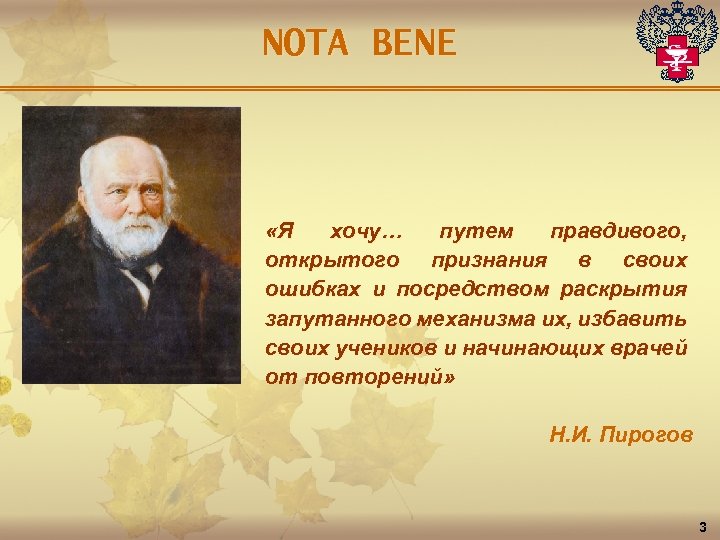 NOTA BENE

«Я хочу… путем правдивого, открытого признания в своих ошибках и посредством раскрытия запутанного механизма их, избавить своих учеников и начинающих врачей от повторений»

Н.И. Пирогов

3